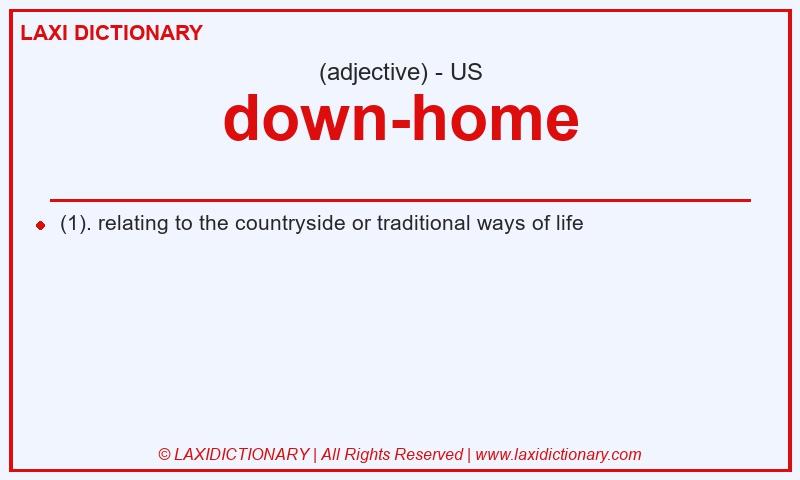 LAXI DICTIONARY

(adjective) - US

down-home

(1). relating to the countryside or traditional ways of life

© LAXIDICTIONARY | All Rights Reserved | www.laxidictionary.com